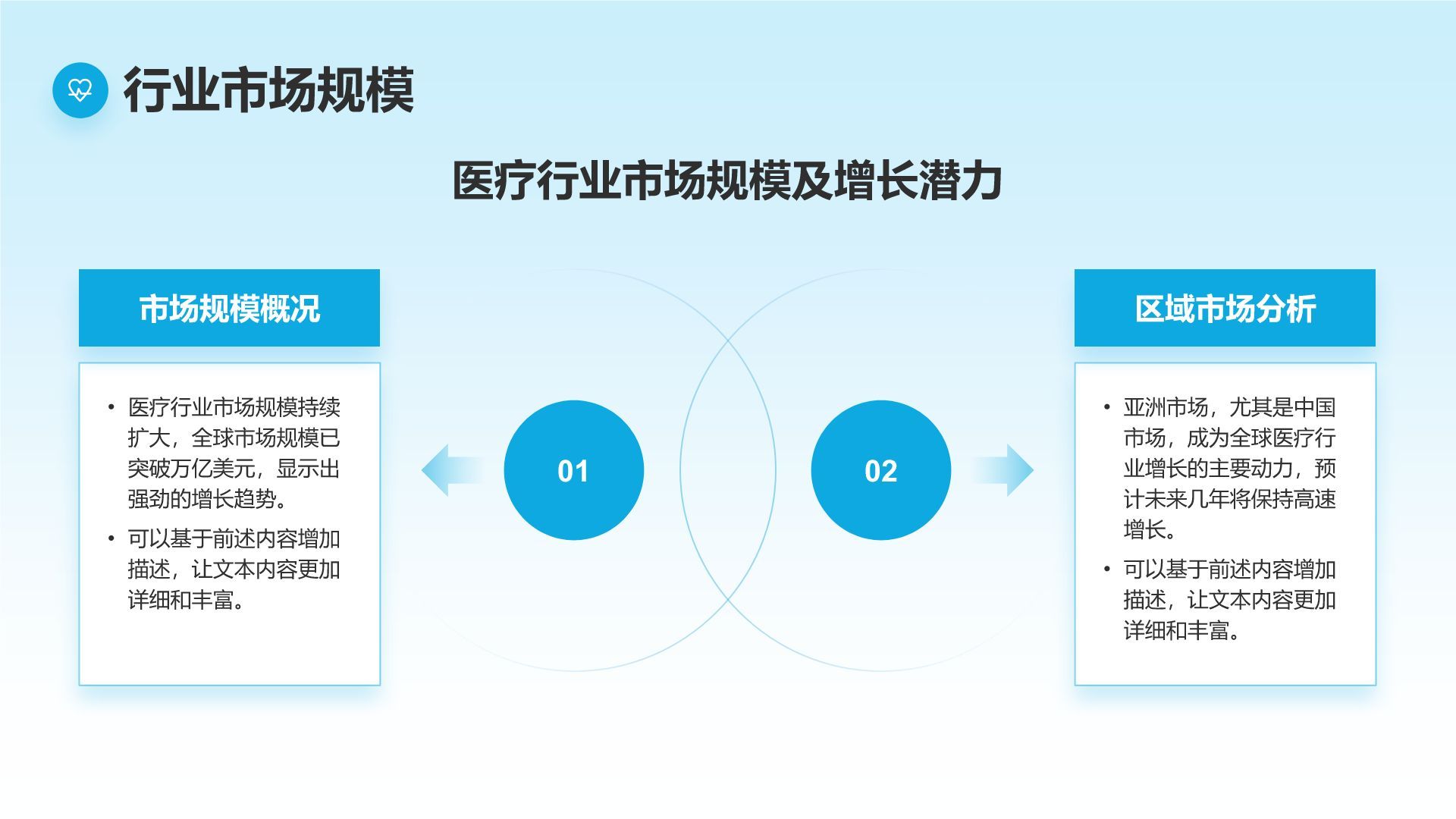 行业市场规模

医疗行业市场规模及增长潜力

市场规模概况

• 医疗行业市场规模持续扩大，全球市场规模已突破万亿美元，显示出强劲的增长趋势。
• 可以基于前述内容增加描述，让文本内容更加详细和丰富。

01

02

区域市场分析

• 亚洲市场，尤其是中国市场，成为全球医疗行业增长的主要动力，预计未来几年将保持高速增长。
• 可以基于前述内容增加描述，让文本内容更加详细和丰富。